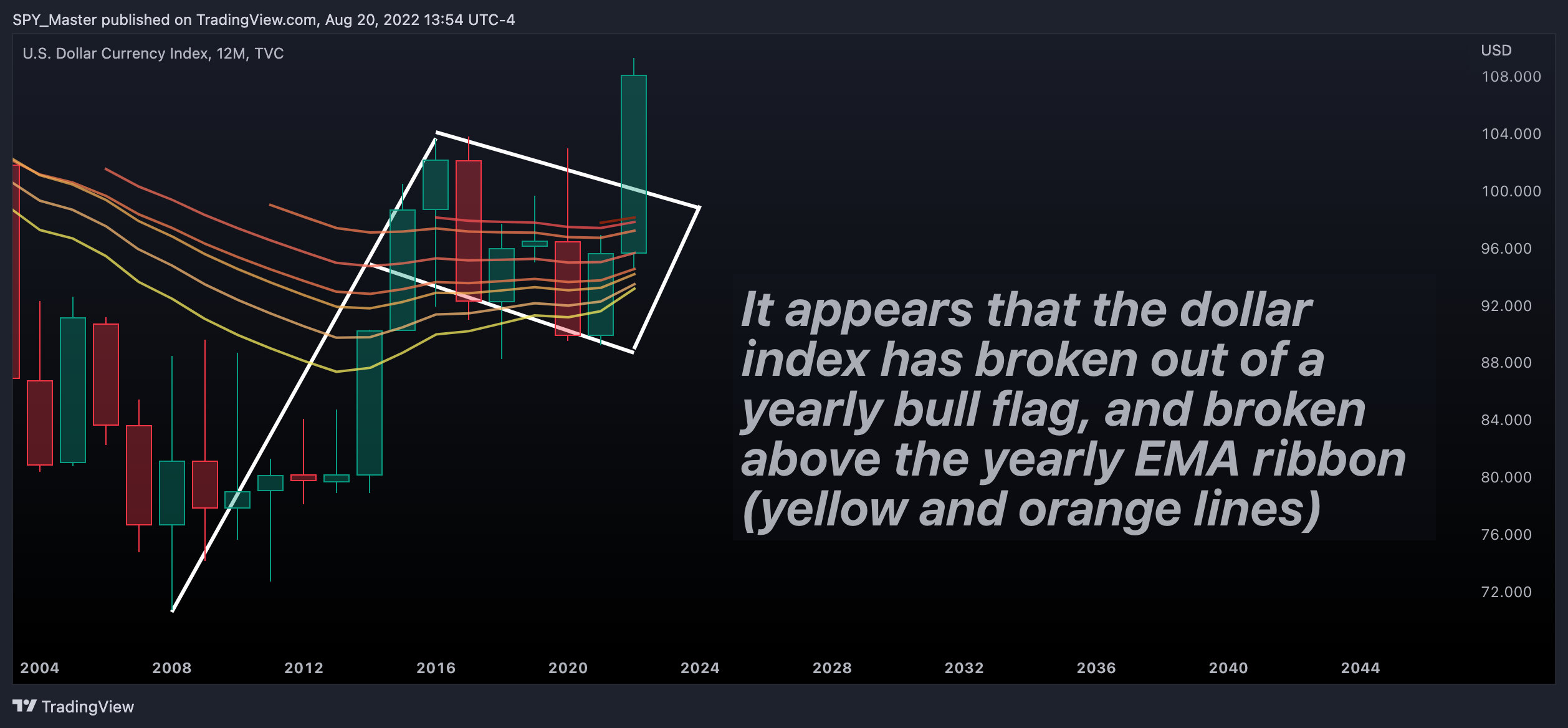 SPY_Master published on TradingView.com, Aug 20, 2022 13:54 UTC-4

U.S. Dollar Currency Index, 12M, TVC

USD
108.000
104.000
100.000
96.000
92.000
88.000
84.000
80.000
76.000
72.000

It appears that the dollar index has broken out of a yearly bull flag, and broken above the yearly EMA ribbon (yellow and orange lines)

2004 2008 2012 2016 2020 2024 2028 2032 2036 2040 2044

TradingView